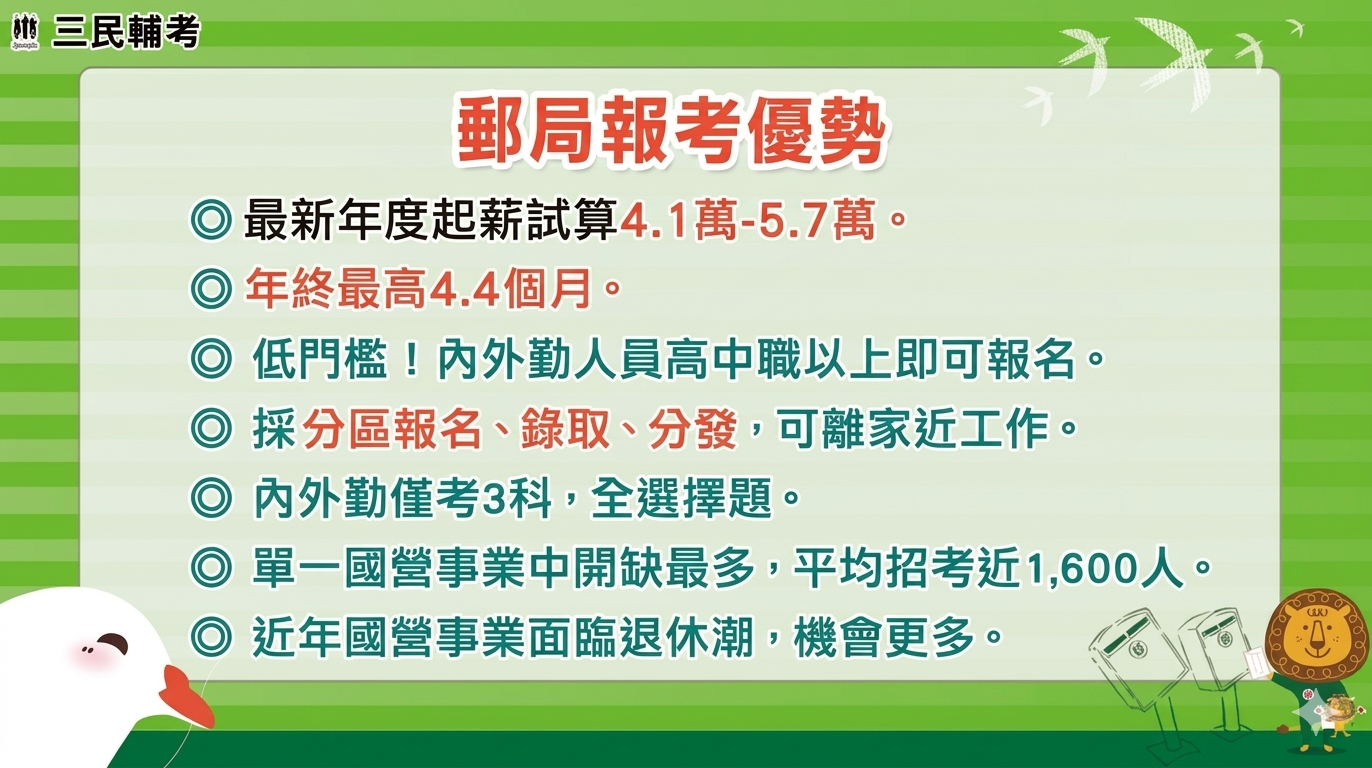 三民輔考

郵局報考優勢

◎ 最新年度起薪試算4.1萬-5.7萬。

◎ 年終最高4.4個月。

◎ 低門檻！內外勤人員高中職以上即可報名。

◎ 採分區報名、錄取、分發，可離家近工作。

◎ 內外勤僅考3科，全選擇題。

◎ 單一國營事業中開缺最多，平均招考近1,600人。

◎ 近年國營事業面臨退休潮，機會更多。